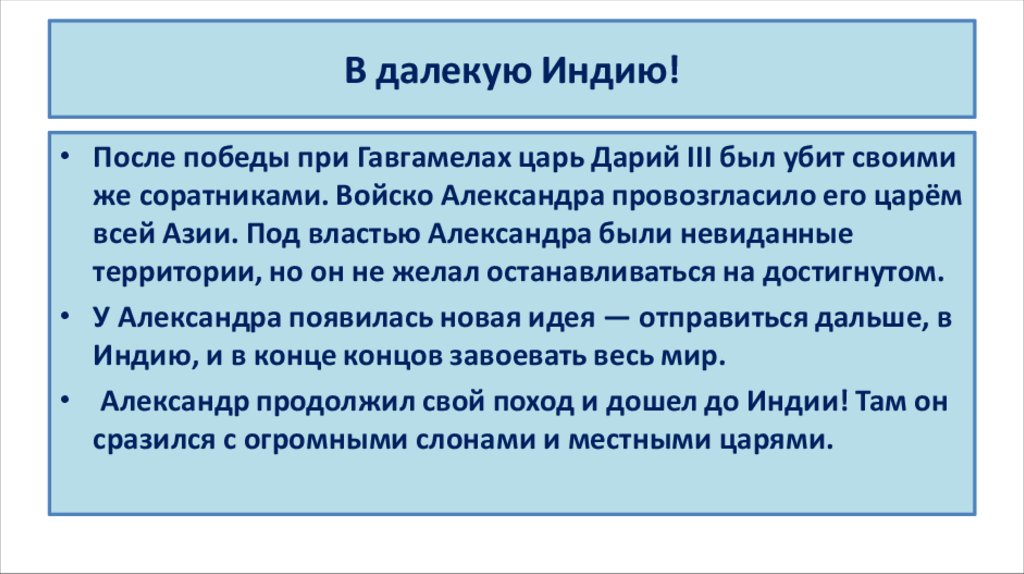 В далекую Индию!

• После победы при Гавгамелах царь Дарий III был убит своими же соратниками. Войско Александра провозгласило его царём всей Азии. Под властью Александра были невиданные территории, но он не желал останавливаться на достигнутом.

• У Александра появилась новая идея — отправиться дальше, в Индию, и в конце концов завоевать весь мир.

• Александр продолжил свой поход и дошел до Индии! Там он сразился с огромными слонами и местными царями.